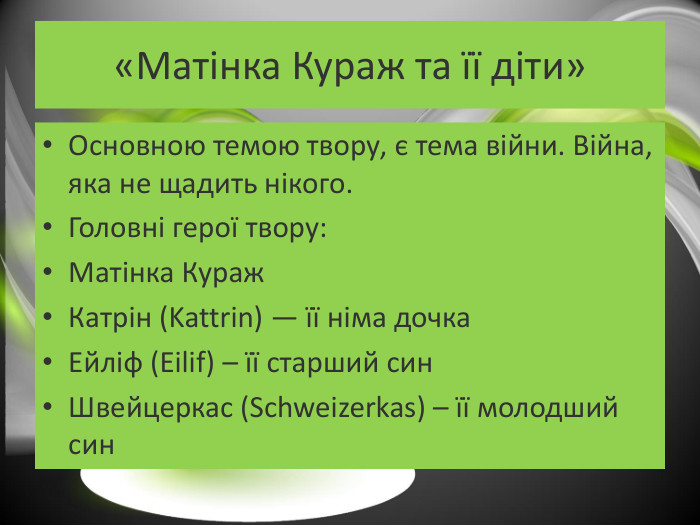 «Матінка Кураж та її діти»

• Основною темою твору, є тема війни. Війна, яка не щадить нікого.
• Головні герої твору:
• Матінка Кураж
• Катрін (Kattrin) — її німа дочка
• Ейліф (Eilif) – її старший син
• Швейцеркас (Schweizerkas) – її молодший син